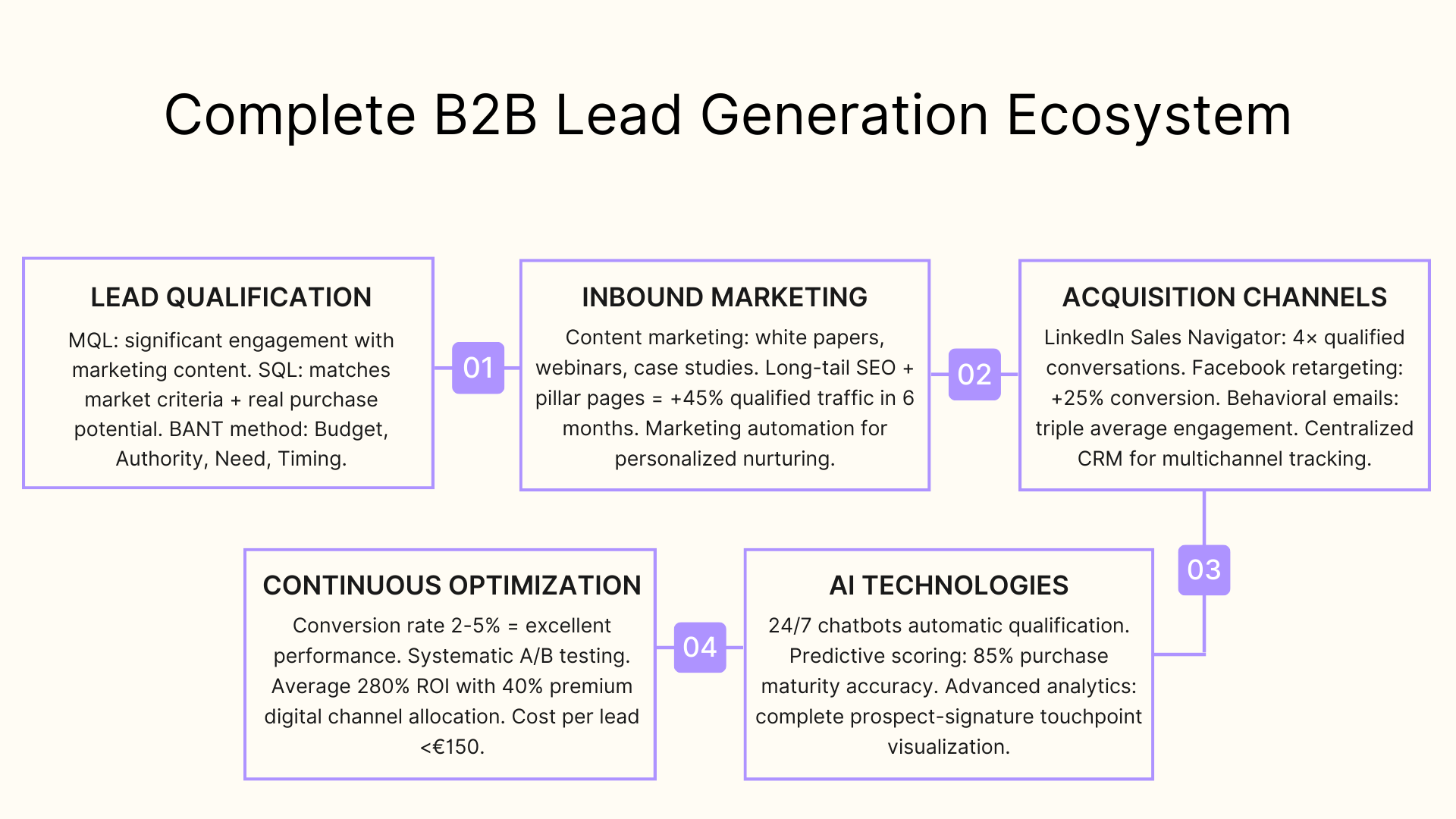 Complete B2B Lead Generation Ecosystem

LEAD QUALIFICATION

MQL: significant engagement with marketing content. SQL: matches market criteria + real purchase potential. BANT method: Budget, Authority, Need, Timing.

01

INBOUND MARKETING

Content marketing: white papers, webinars, case studies. Long-tail SEO + pillar pages = +45% qualified traffic in 6 months. Marketing automation for personalized nurturing.

02

ACQUISITION CHANNELS

LinkedIn Sales Navigator: 4× qualified conversations. Facebook retargeting: +25% conversion. Behavioral emails: triple average engagement. Centralized CRM for multichannel tracking.

03

AI TECHNOLOGIES

24/7 chatbots automatic qualification. Predictive scoring: 85% purchase maturity accuracy. Advanced analytics: complete prospect-signature touchpoint visualization.

04

CONTINUOUS OPTIMIZATION

Conversion rate 2-5% = excellent performance. Systematic A/B testing. Average 280% ROI with 40% premium digital channel allocation. Cost per lead <€150.